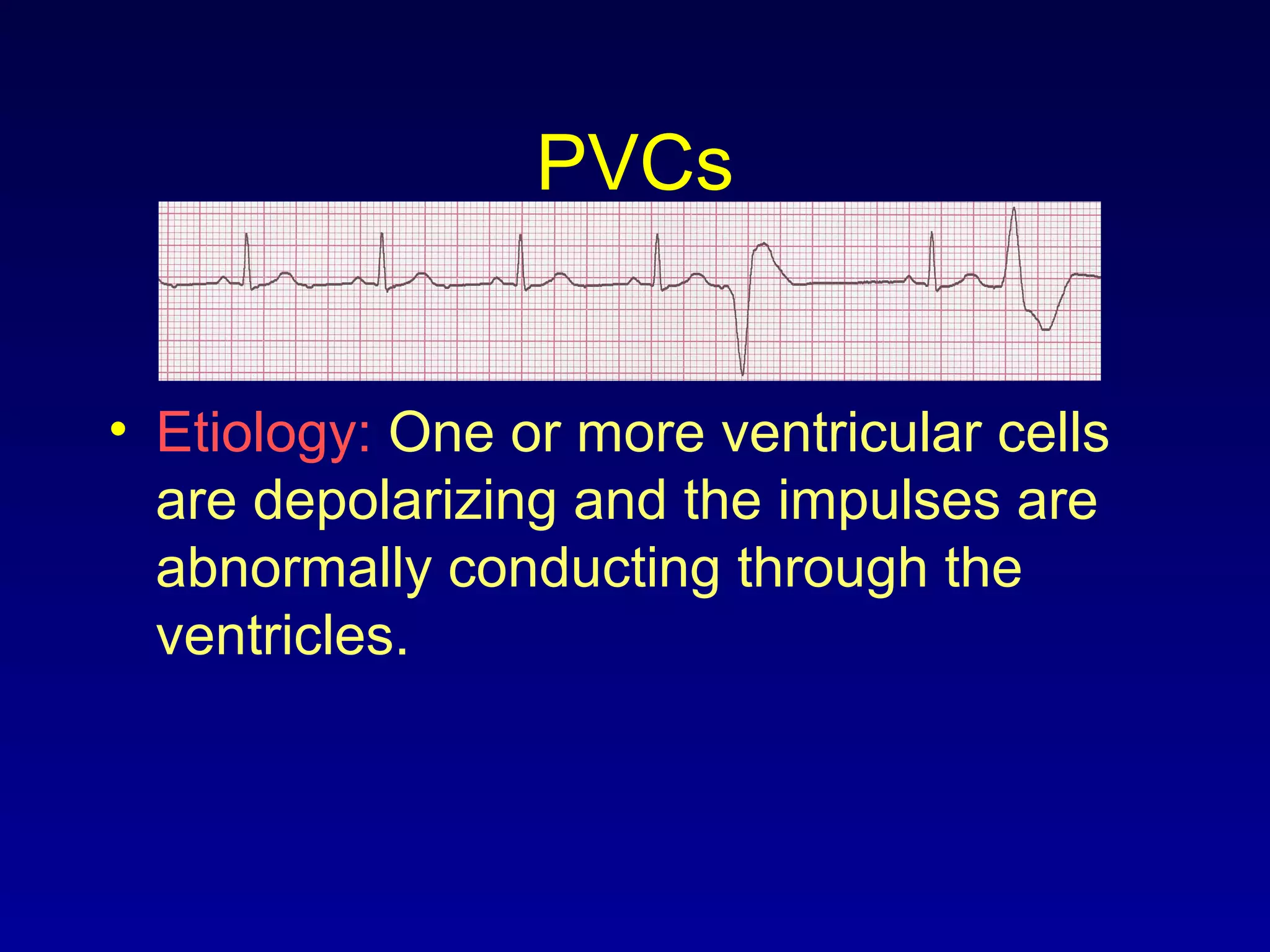 PVCs

• Etiology: One or more ventricular cells are depolarizing and the impulses are abnormally conducting through the ventricles.